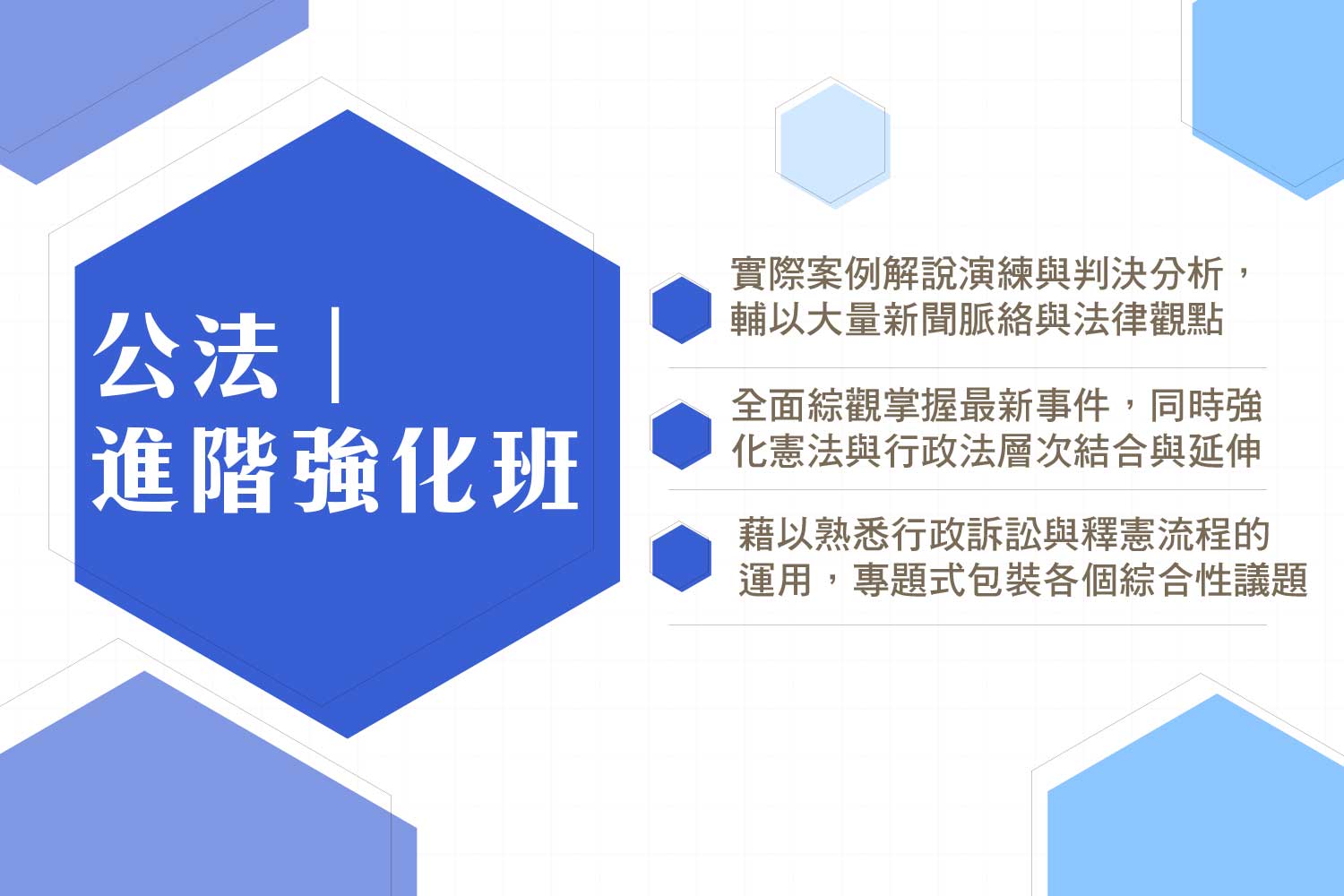 公法｜
進階強化班

實際案例解說演練與判決分析，輔以大量新聞脈絡與法律觀點

全面綜觀掌握最新事件，同時強化憲法與行政法層次結合與延伸

藉以熟悉行政訴訟與釋憲流程的運用，專題式包裝各個綜合性議題